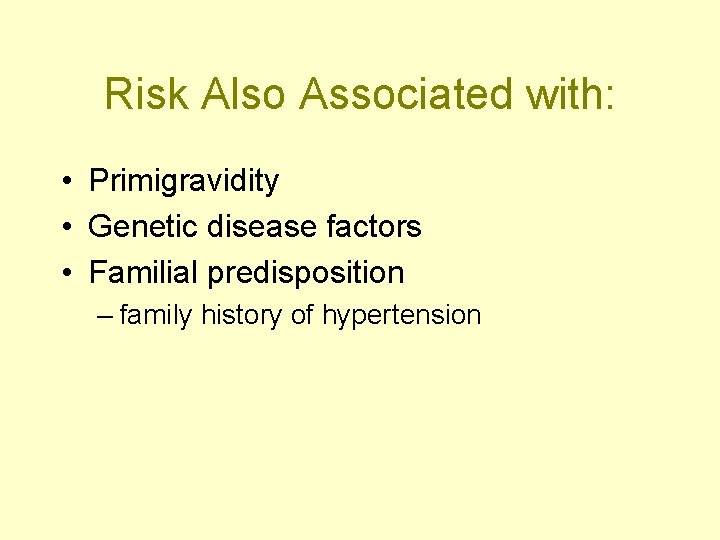 Risk Also Associated with:

• Primigravidity
• Genetic disease factors
• Familial predisposition
– family history of hypertension